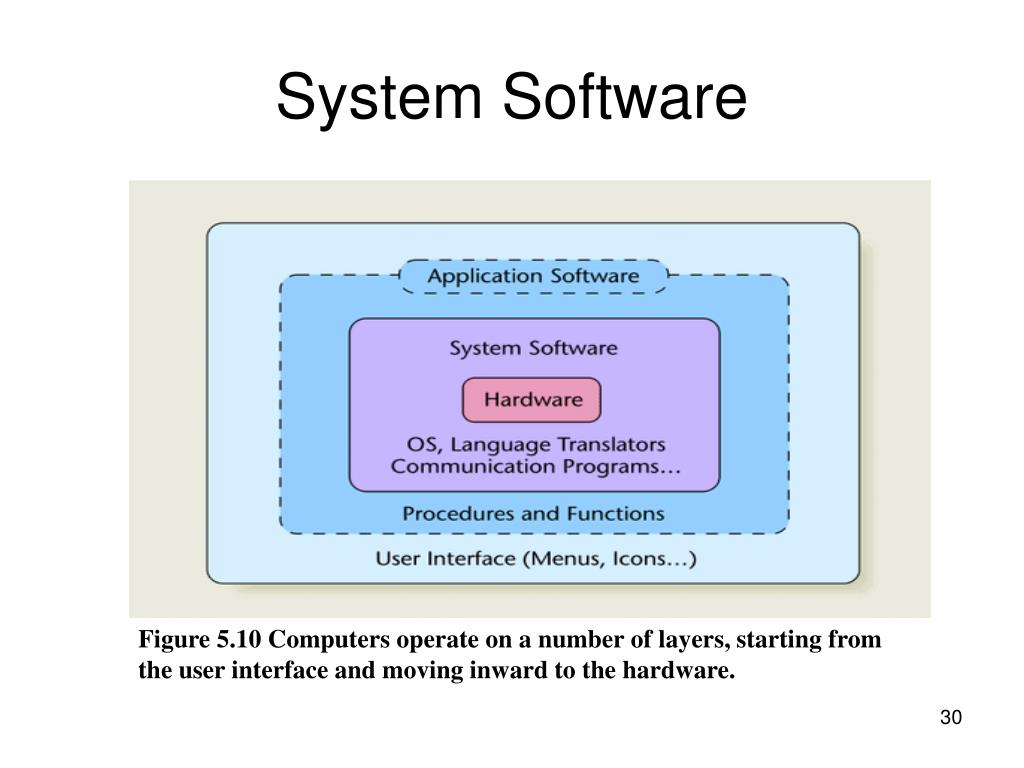 System Software

Application Software

System Software

Hardware

OS, Language Translators
Communication Programs…

Procedures and Functions

User Interface (Menus, Icons…)

Figure 5.10 Computers operate on a number of layers, starting from the user interface and moving inward to the hardware.

30